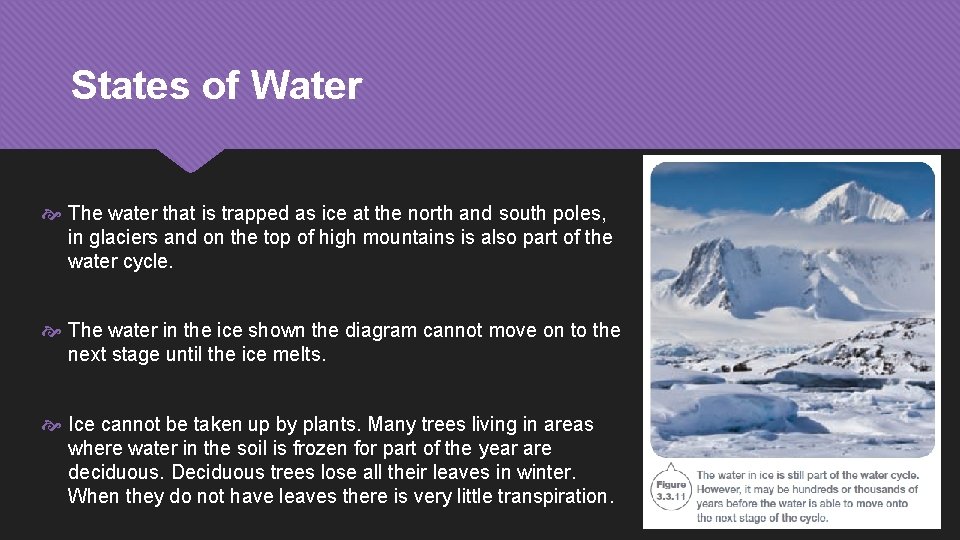 States of Water

The water that is trapped as ice at the north and south poles, in glaciers and on the top of high mountains is also part of the water cycle.

The water in the ice shown the diagram cannot move on to the next stage until the ice melts.

Ice cannot be taken up by plants. Many trees living in areas where water in the soil is frozen for part of the year are deciduous. Deciduous trees lose all their leaves in winter. When they do not have leaves there is very little transpiration.

Figure 3.3.11

The water in ice is still part of the water cycle. However, it may be hundreds or thousands of years before the water is able to move onto the next stage of the cycle.